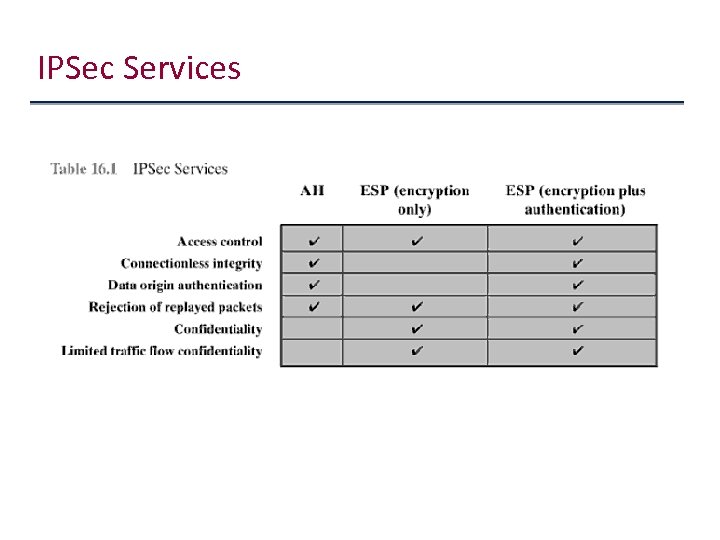 IPSec Services

Table 16.1 IPSec Services

| | AH | ESP (encryption only) | ESP (encryption plus authentication) |
|---|---|---|---|
| Access control | ✔ | ✔ | ✔ |
| Connectionless integrity | ✔ | | ✔ |
| Data origin authentication | ✔ | | ✔ |
| Rejection of replayed packets | ✔ | ✔ | ✔ |
| Confidentiality | | ✔ | ✔ |
| Limited traffic flow confidentiality | | ✔ | ✔ |